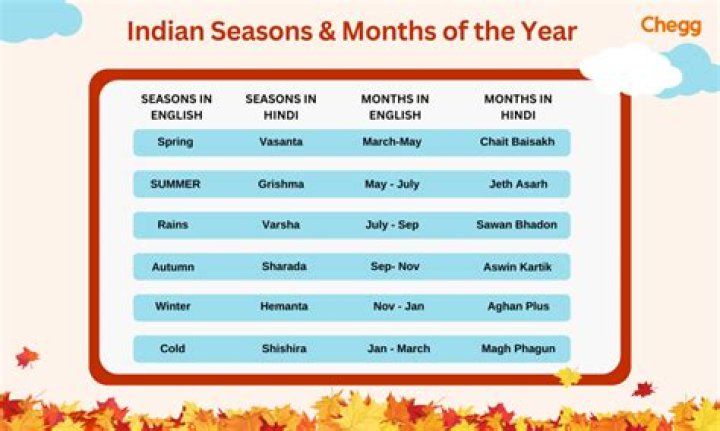 Indian Seasons & Months of the Year

Chegg

| SEASONS IN ENGLISH | SEASONS IN HINDI | MONTHS IN ENGLISH | MONTHS IN HINDI |
|---|---|---|---|
| Spring | Vasanta | March-May | Chait Baisakh |
| SUMMER | Grishma | May - July | Jeth Asarh |
| Rains | Varsha | July - Sep | Sawan Bhadon |
| Autumn | Sharada | Sep- Nov | Aswin Kartik |
| Winter | Hemanta | Nov - Jan | Aghan Plus |
| Cold | Shishira | Jan - March | Magh Phagun |